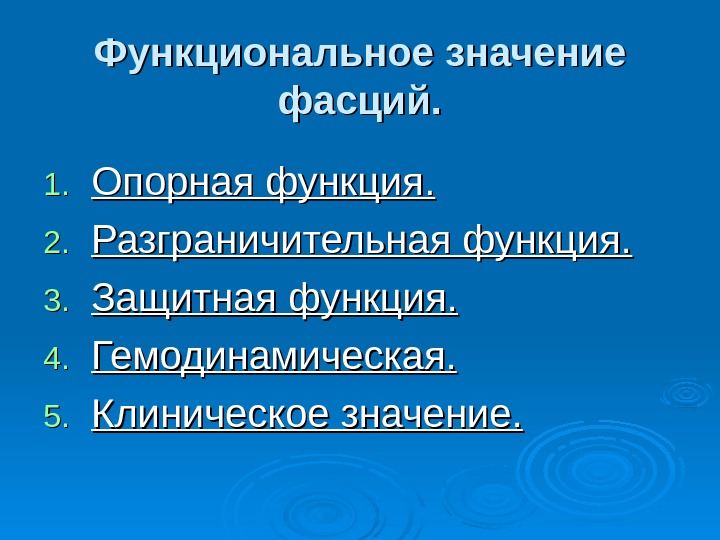 Функциональное значение фасций.

1. Опорная функция.
2. Разграничительная функция.
3. Защитная функция.
4. Гемодинамическая.
5. Клиническое значение.